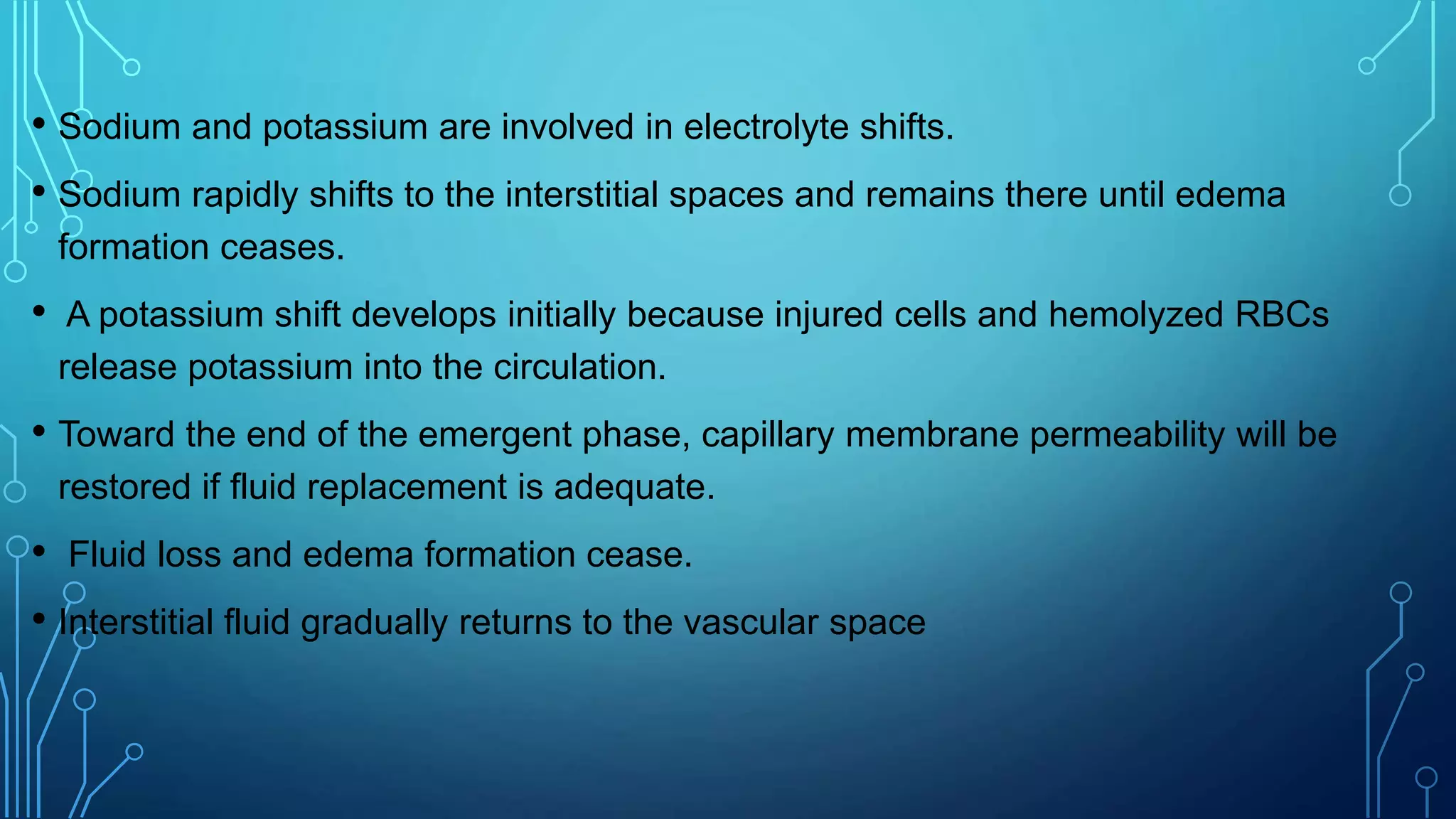 • Sodium and potassium are involved in electrolyte shifts.

• Sodium rapidly shifts to the interstitial spaces and remains there until edema formation ceases.

• A potassium shift develops initially because injured cells and hemolyzed RBCs release potassium into the circulation.

• Toward the end of the emergent phase, capillary membrane permeability will be restored if fluid replacement is adequate.

• Fluid loss and edema formation cease.

• Interstitial fluid gradually returns to the vascular space